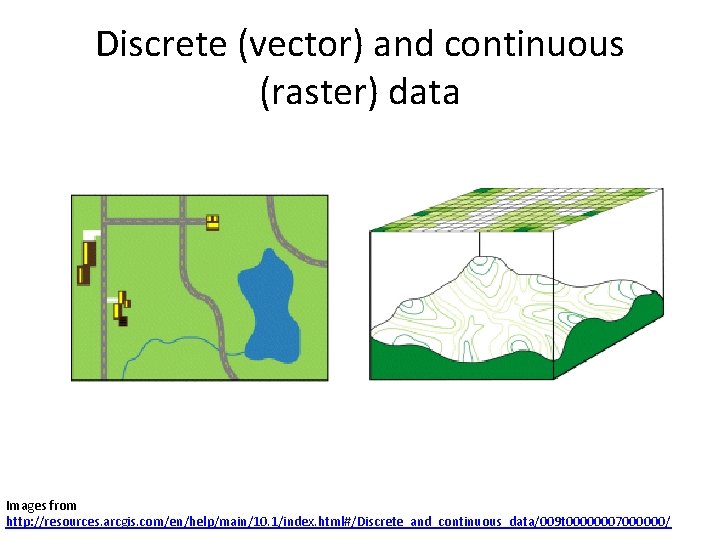 Discrete (vector) and continuous (raster) data

Images from
http://resources.arcgis.com/en/help/main/10.1/index.html#/Discrete_and_continuous_data/009t00000007000000/